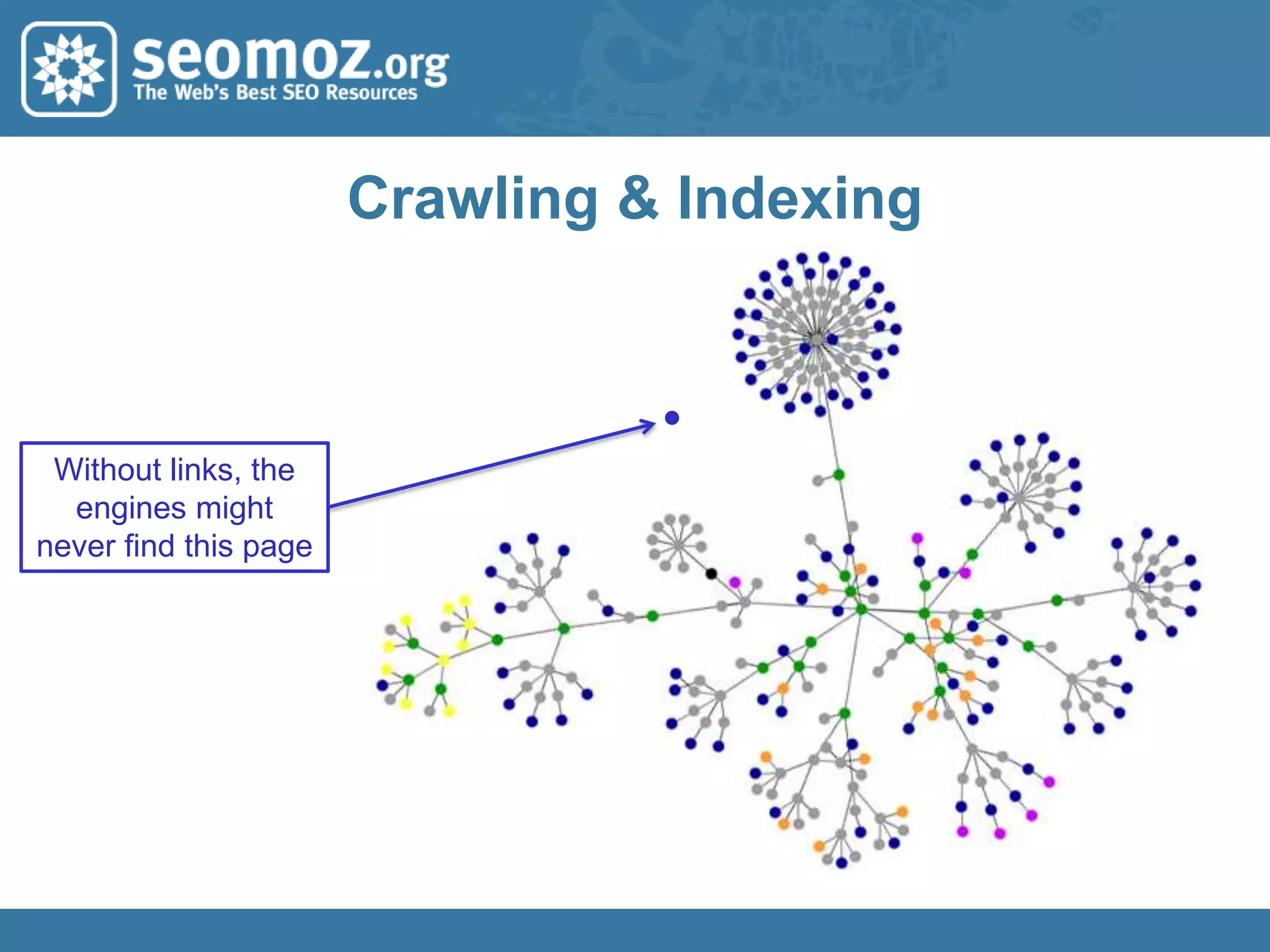 seomoz.org
The Web's Best SEO Resources

Crawling & Indexing

Without links, the engines might never find this page